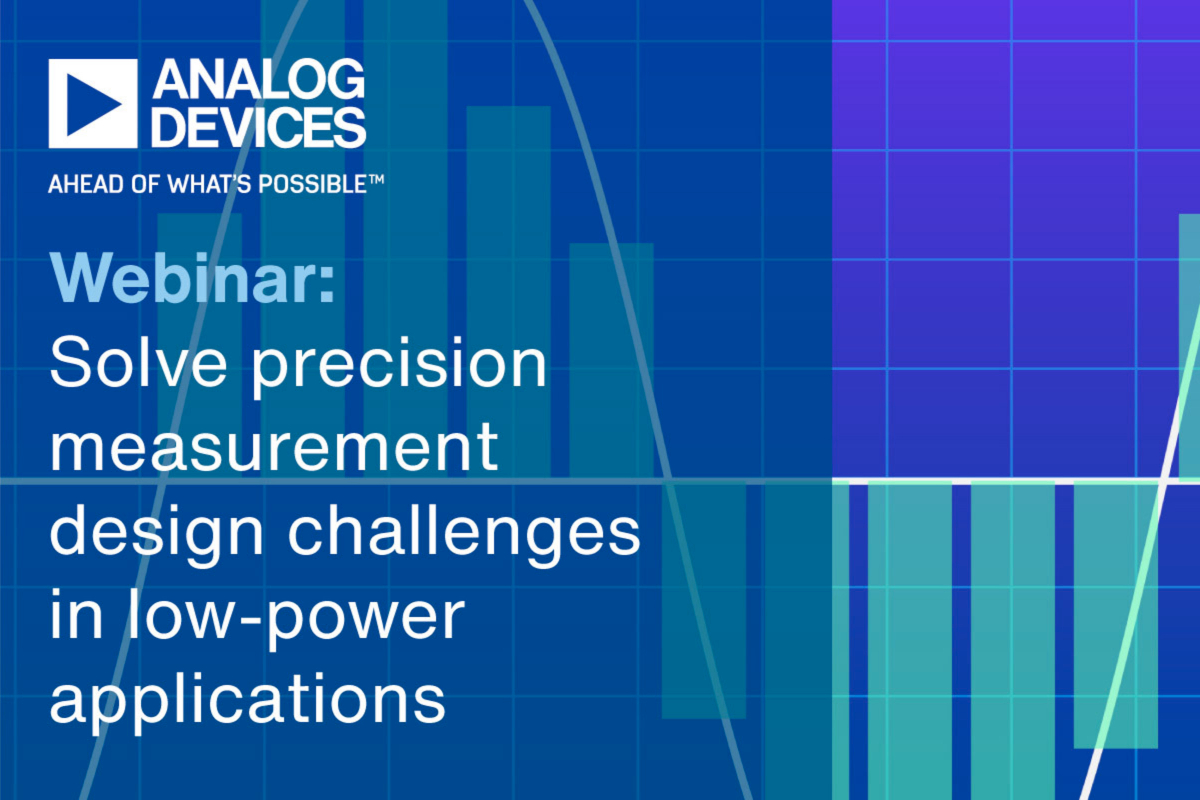 ANALOG DEVICES

AHEAD OF WHAT'S POSSIBLE™

Webinar:
Solve precision measurement design challenges in low-power applications